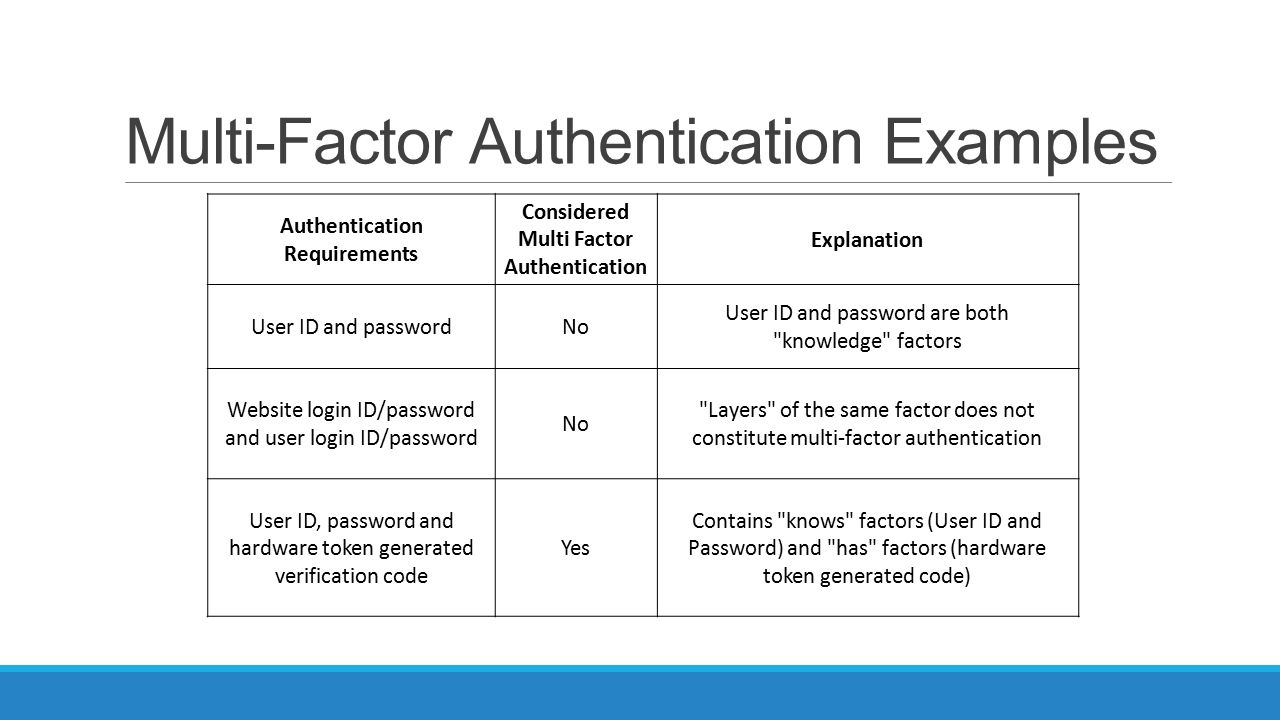 Multi-Factor Authentication Examples

| Authentication Requirements | Considered Multi Factor Authentication | Explanation |
|---|---|---|
| User ID and password | No | User ID and password are both "knowledge" factors |
| Website login ID/password and user login ID/password | No | "Layers" of the same factor does not constitute multi-factor authentication |
| User ID, password and hardware token generated verification code | Yes | Contains "knows" factors (User ID and Password) and "has" factors (hardware token generated code) |